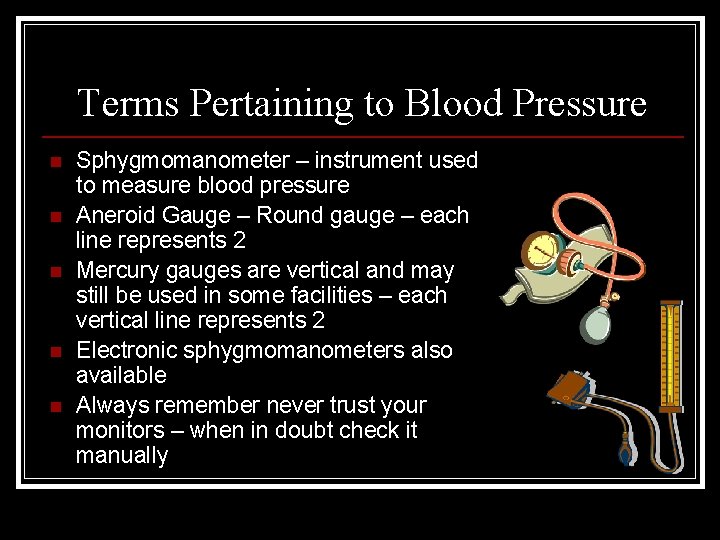 Terms Pertaining to Blood Pressure

- Sphygmomanometer – instrument used to measure blood pressure
- Aneroid Gauge – Round gauge – each line represents 2
- Mercury gauges are vertical and may still be used in some facilities – each vertical line represents 2
- Electronic sphygmomanometers also available
- Always remember never trust your monitors – when in doubt check it manually